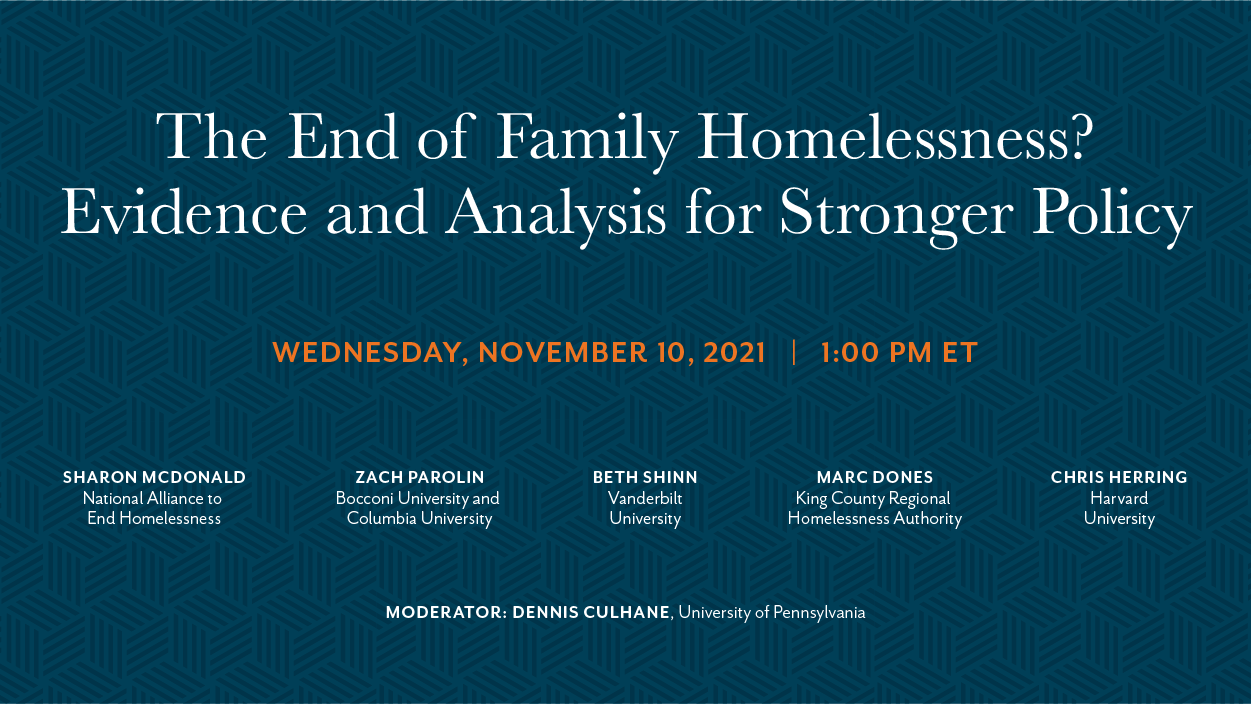 The End of Family Homelessness?
Evidence and Analysis for Stronger Policy

WEDNESDAY, NOVEMBER 10, 2021 | 1:00 PM ET

SHARON MCDONALD
National Alliance to End Homelessness

ZACH PAROLIN
Bocconi University and Columbia University

BETH SHINN
Vanderbilt University

MARC DONES
King County Regional Homelessness Authority

CHRIS HERRING
Harvard University

MODERATOR: DENNIS CULHANE, University of Pennsylvania